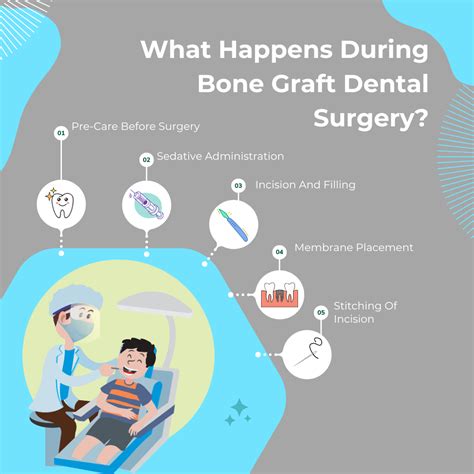 What Happens During Bone Graft Dental Surgery?

01 Pre-Care Before Surgery

02 Sedative Administration

03 Incision And Filling

04 Membrane Placement

05 Stitching Of Incision